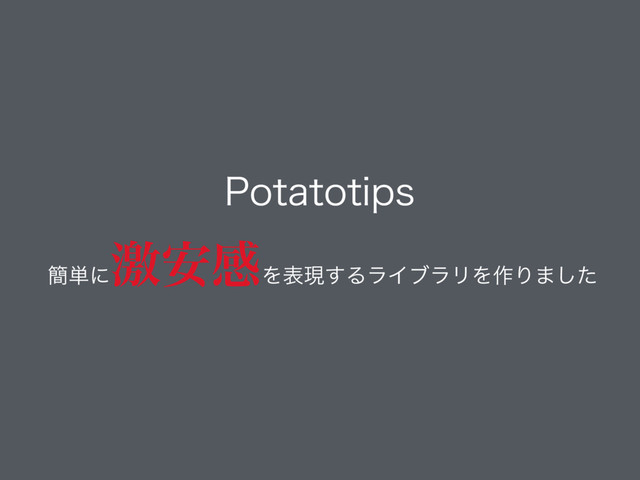 Potatotips

簡単に激安感を表現するライブラリを作りました